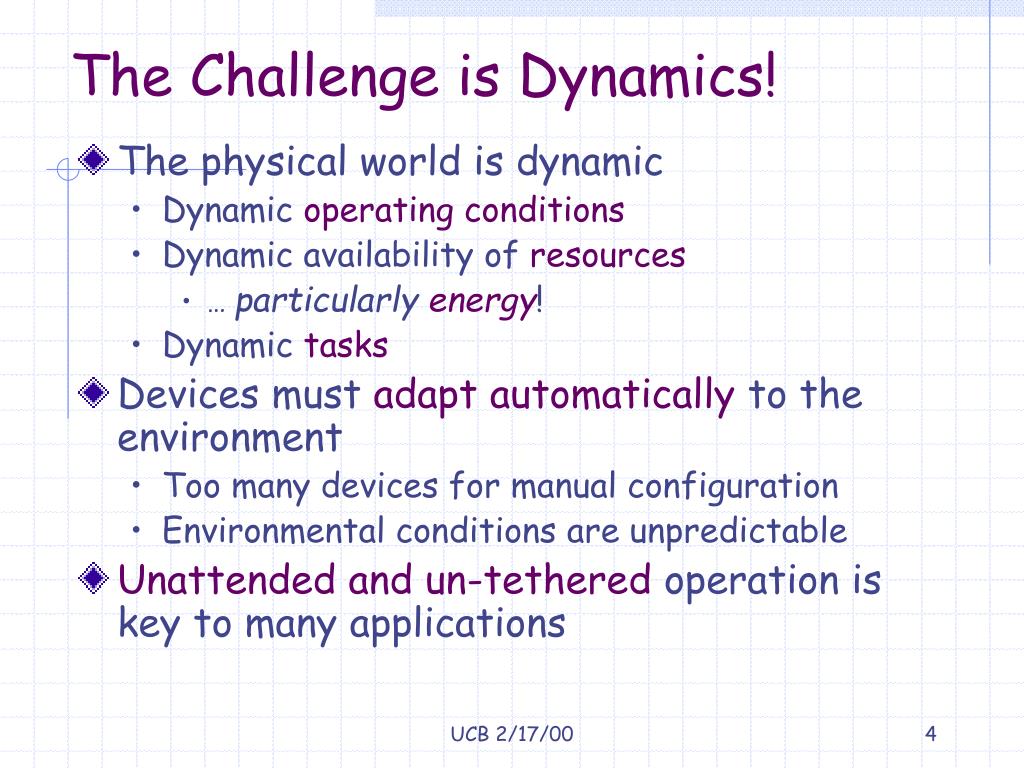 The Challenge is Dynamics!

The physical world is dynamic
• Dynamic operating conditions
• Dynamic availability of resources
• … particularly energy!
• Dynamic tasks

Devices must adapt automatically to the environment
• Too many devices for manual configuration
• Environmental conditions are unpredictable

Unattended and un-tethered operation is key to many applications

UCB 2/17/00

4